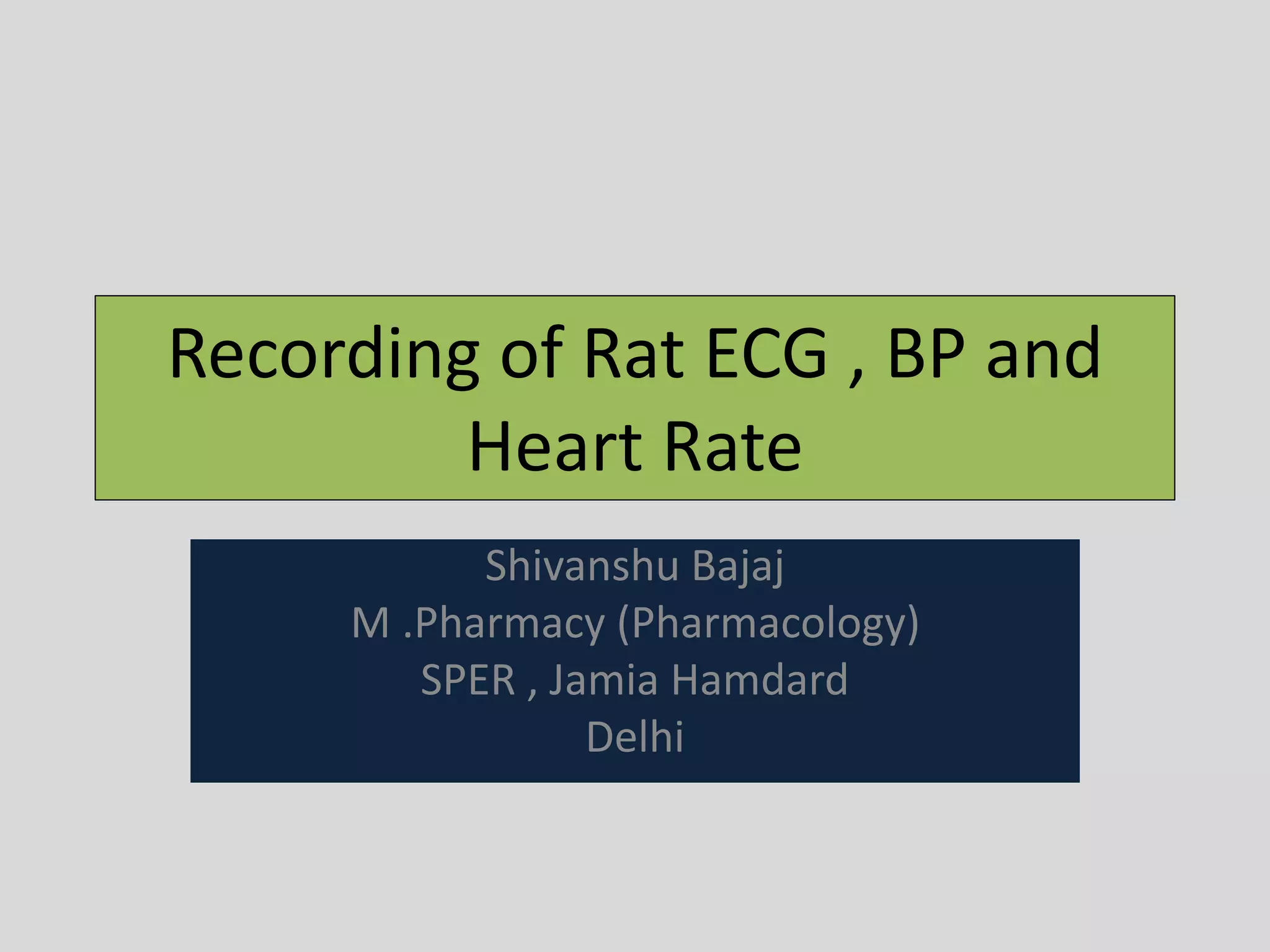 Recording of Rat ECG , BP and Heart Rate

Shivanshu Bajaj
M .Pharmacy (Pharmacology)
SPER , Jamia Hamdard
Delhi